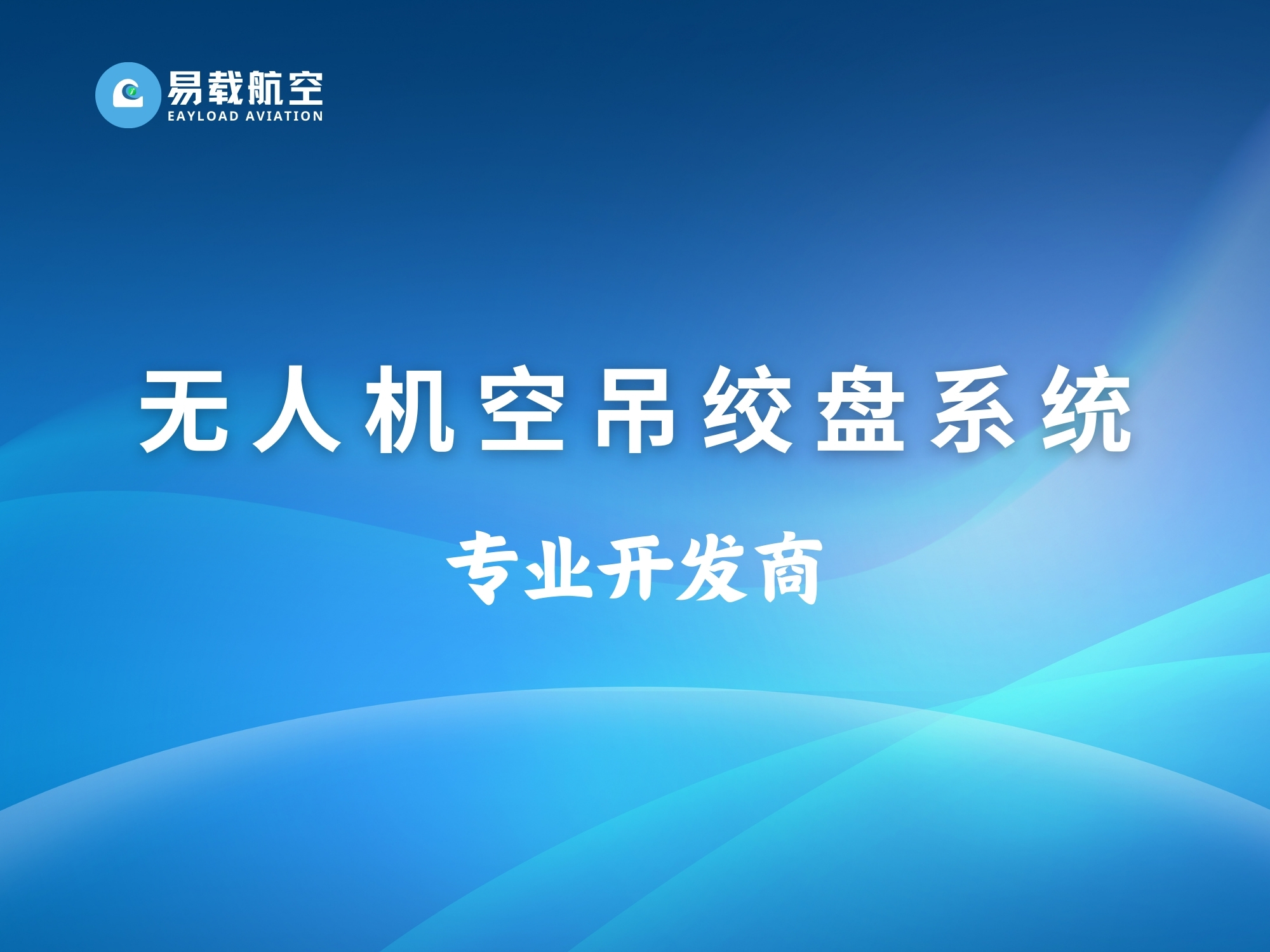 易载航空
EAYLOAD AVIATION

无人机空吊绞盘系统

专业开发商